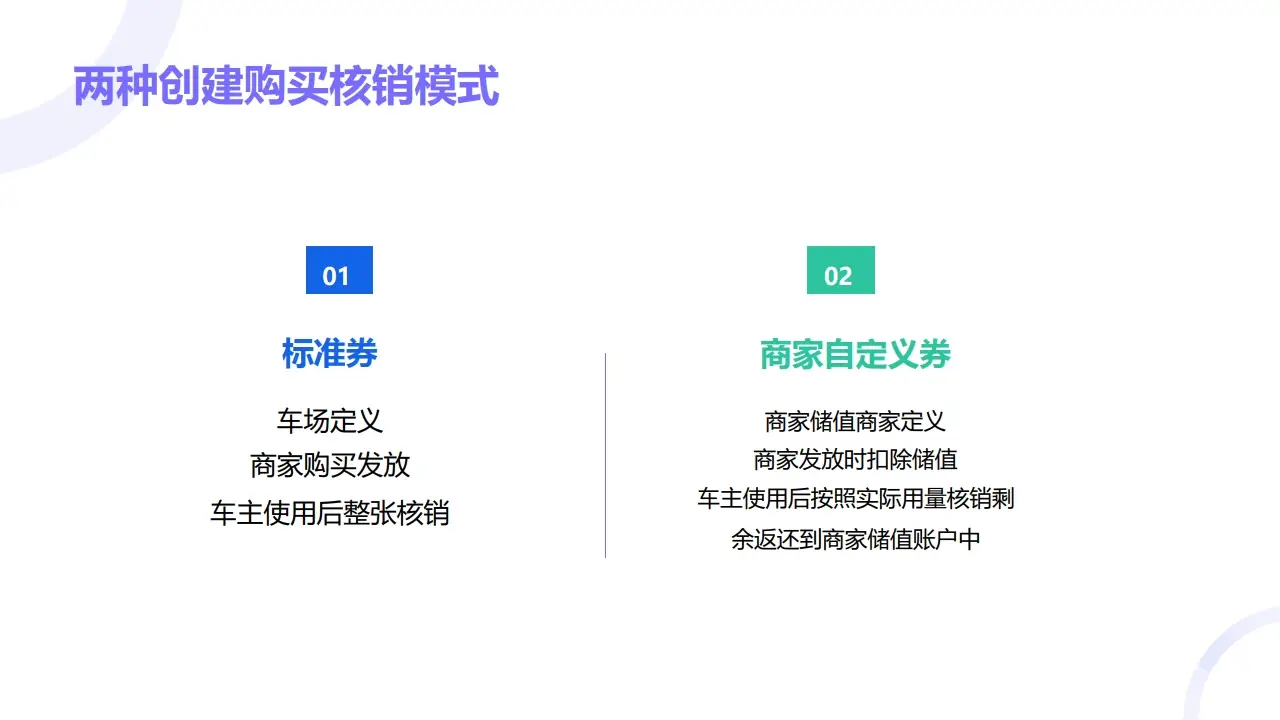 两种创建购买核销模式

01

标准券

车场定义
商家购买发放
车主使用后整张核销

02

商家自定义券

商家储值商家定义
商家发放时扣除储值
车主使用后按照实际用量核销剩余返还到商家储值账户中